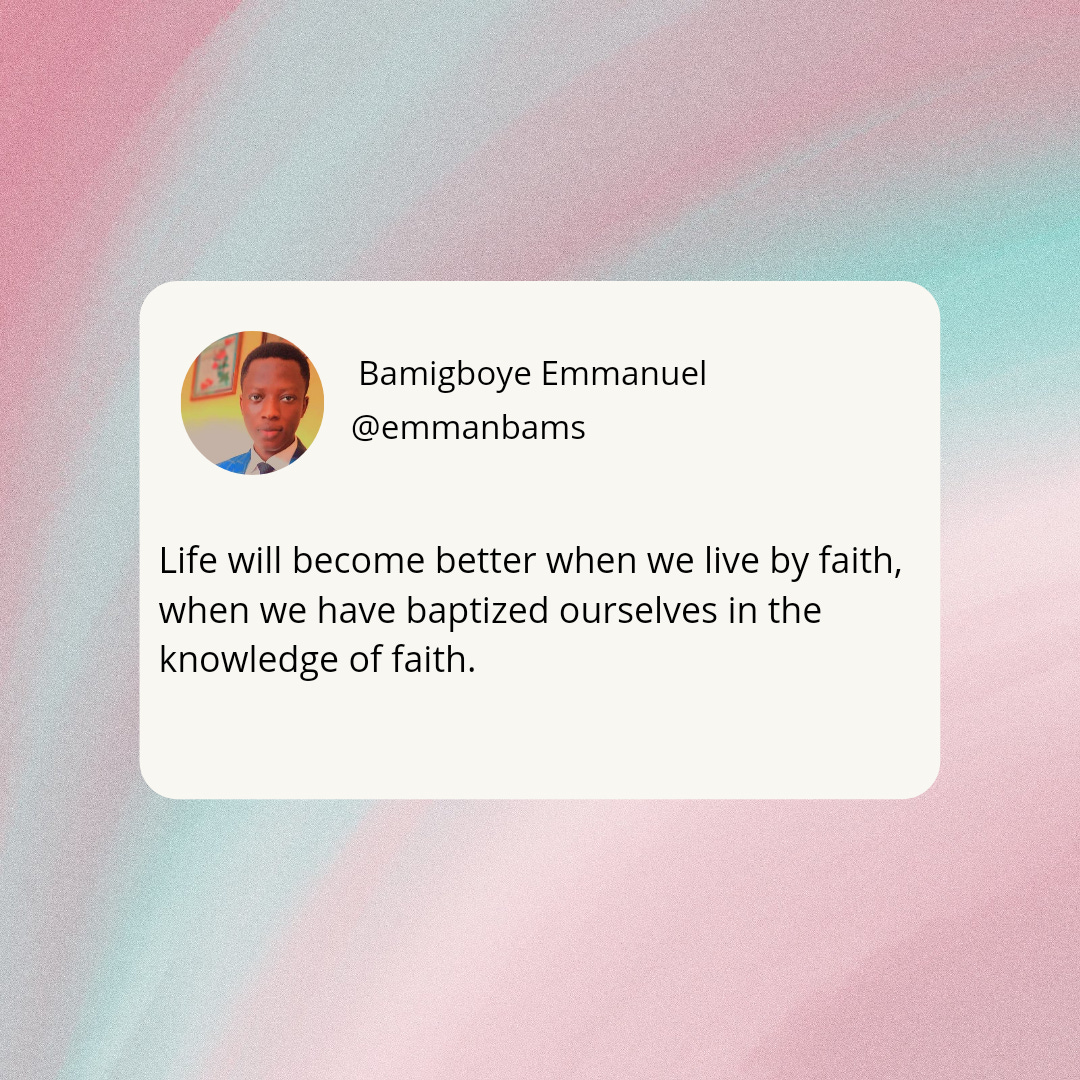 Bamigboye Emmanuel
@emmanbams

Life will become better when we live by faith, when we have baptized ourselves in the knowledge of faith.